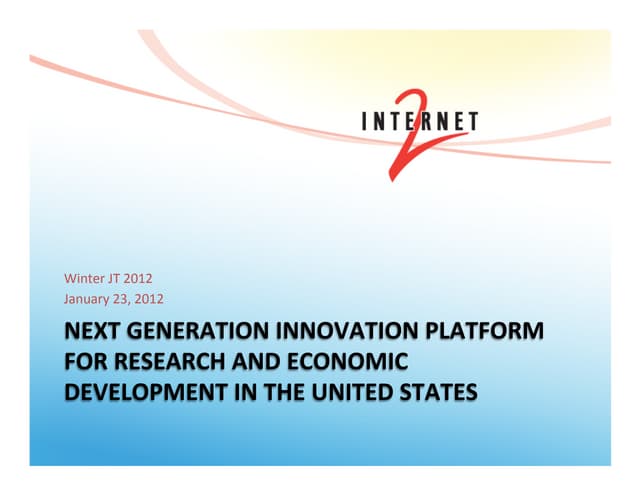 INTERNET 2

Winter JT 2012
January 23, 2012

NEXT GENERATION INNOVATION PLATFORM FOR RESEARCH AND ECONOMIC DEVELOPMENT IN THE UNITED STATES